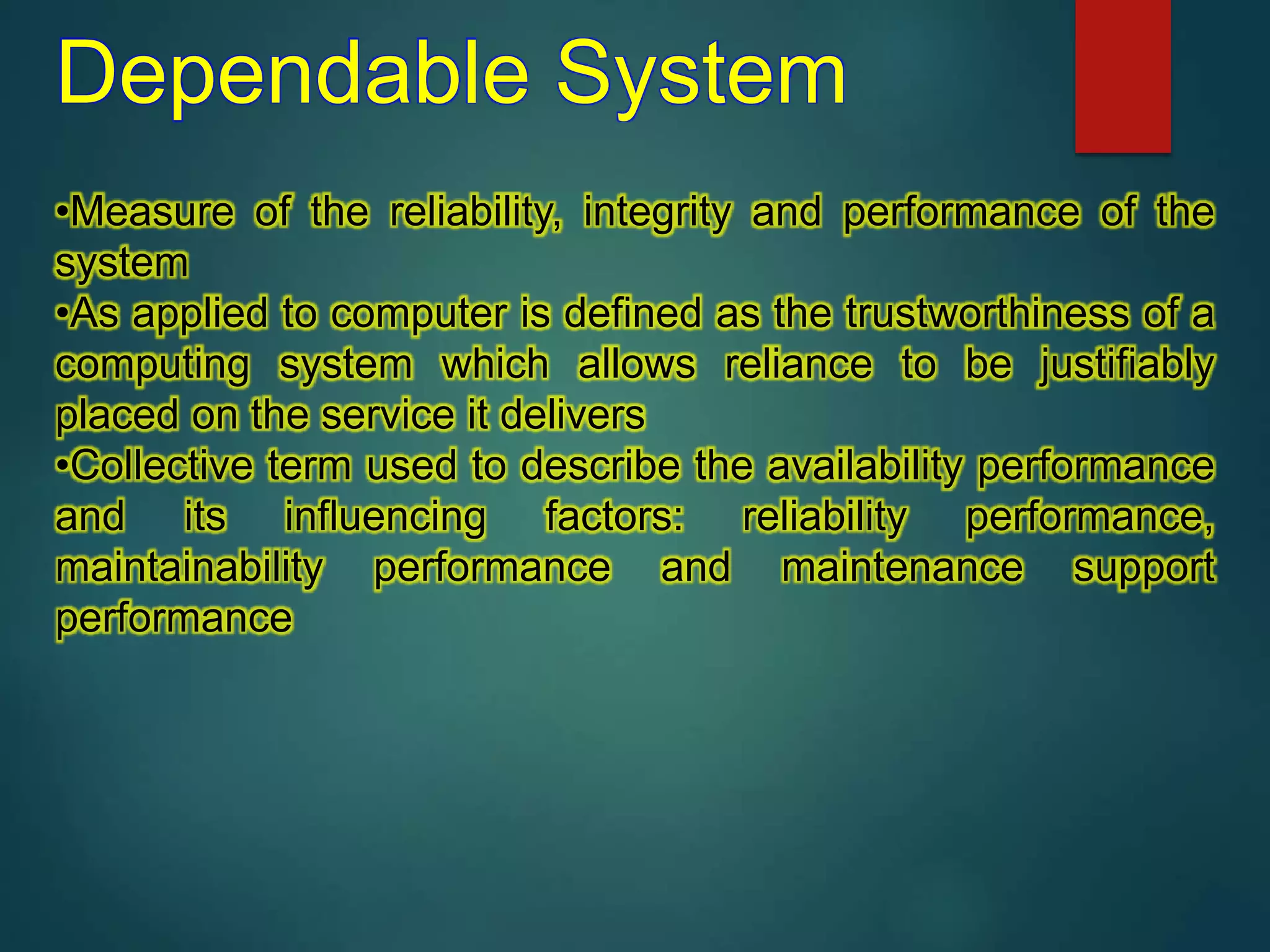 Dependable System

•Measure of the reliability, integrity and performance of the system
•As applied to computer is defined as the trustworthiness of a computing system which allows reliance to be justifiably placed on the service it delivers
•Collective term used to describe the availability performance and its influencing factors: reliability performance, maintainability performance and maintenance support performance